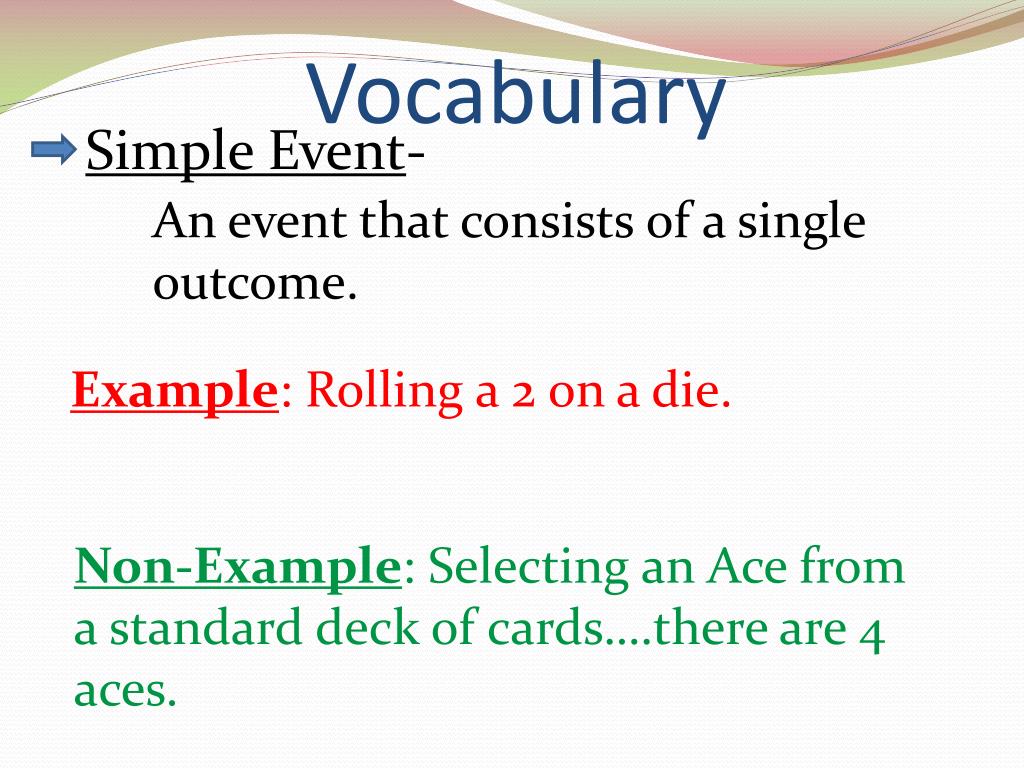 Vocabulary

Simple Event-

An event that consists of a single outcome.

Example: Rolling a 2 on a die.

Non-Example: Selecting an Ace from a standard deck of cards….there are 4 aces.